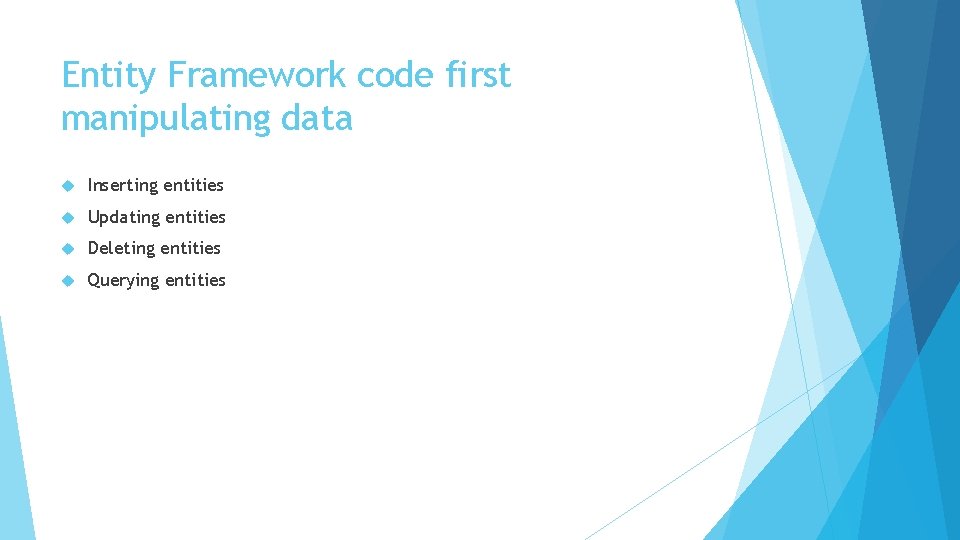 Entity Framework code first manipulating data

Inserting entities
Updating entities
Deleting entities
Querying entities